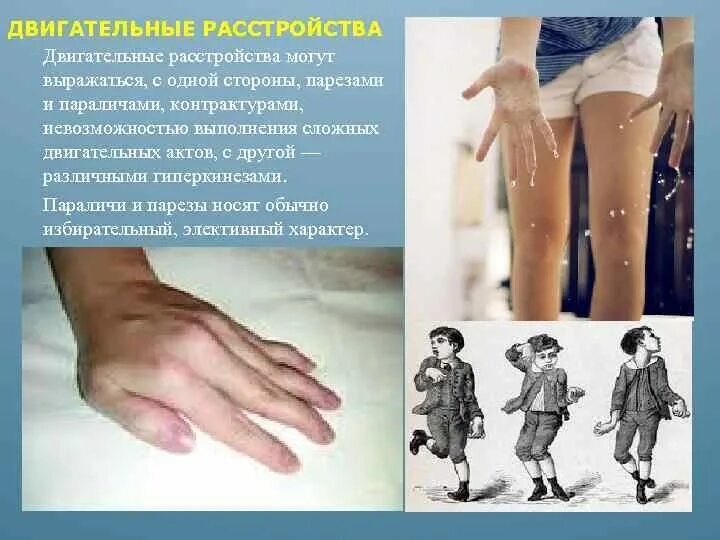 ДВИГАТЕЛЬНЫЕ РАССТРОЙСТВА

Двигательные расстройства могут выражаться, с одной стороны, парезами и параличами, контрактурами, невозможностью выполнения сложных двигательных актов, с другой — различными гиперкинезами.

Параличи и парезы носят обычно избирательный, элективный характер.